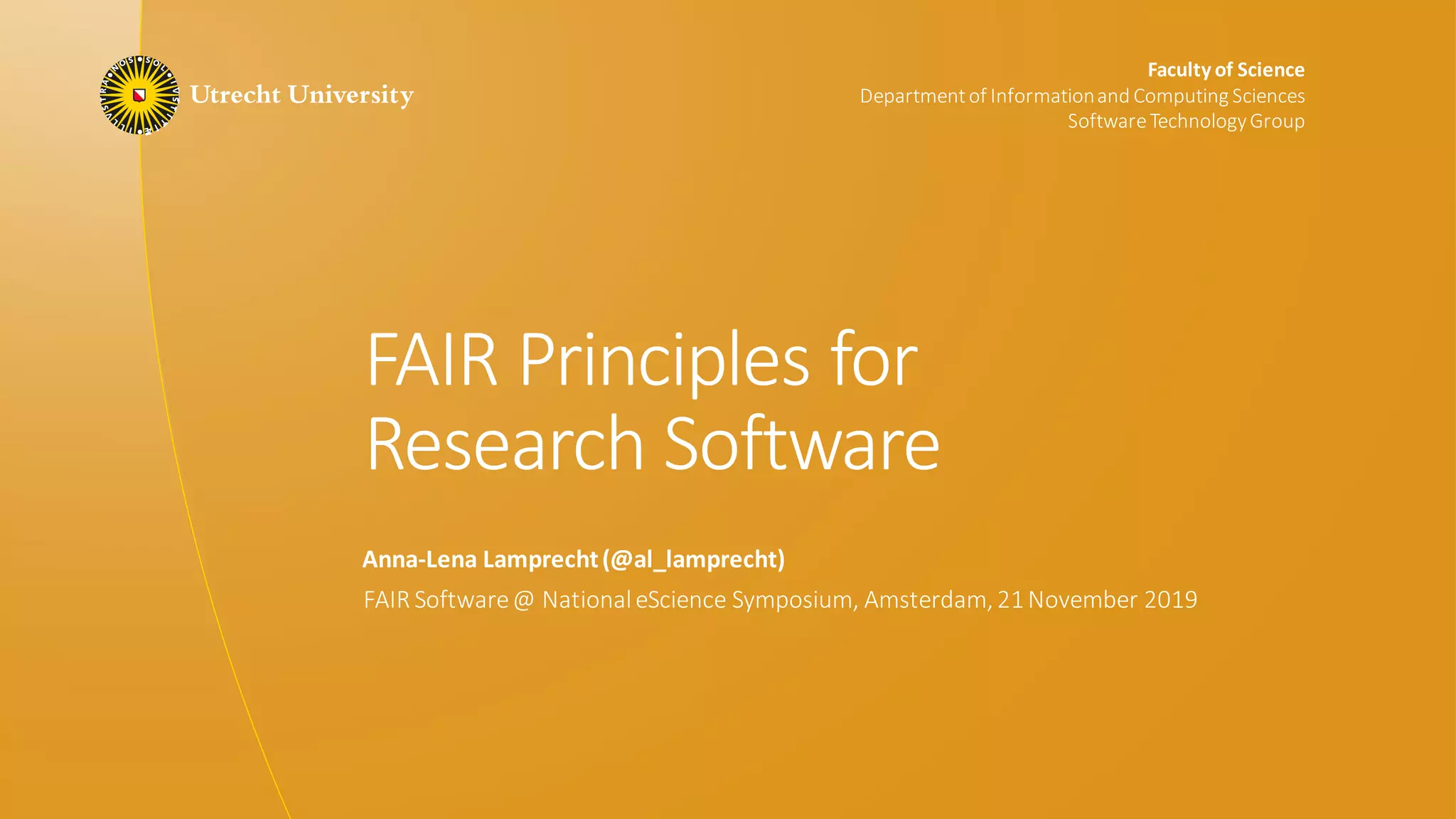 Utrecht University

Faculty of Science
Department of Information and Computing Sciences
Software Technology Group

FAIR Principles for Research Software

Anna-Lena Lamprecht (@al_lamprecht)
FAIR Software @ National eScience Symposium, Amsterdam, 21 November 2019